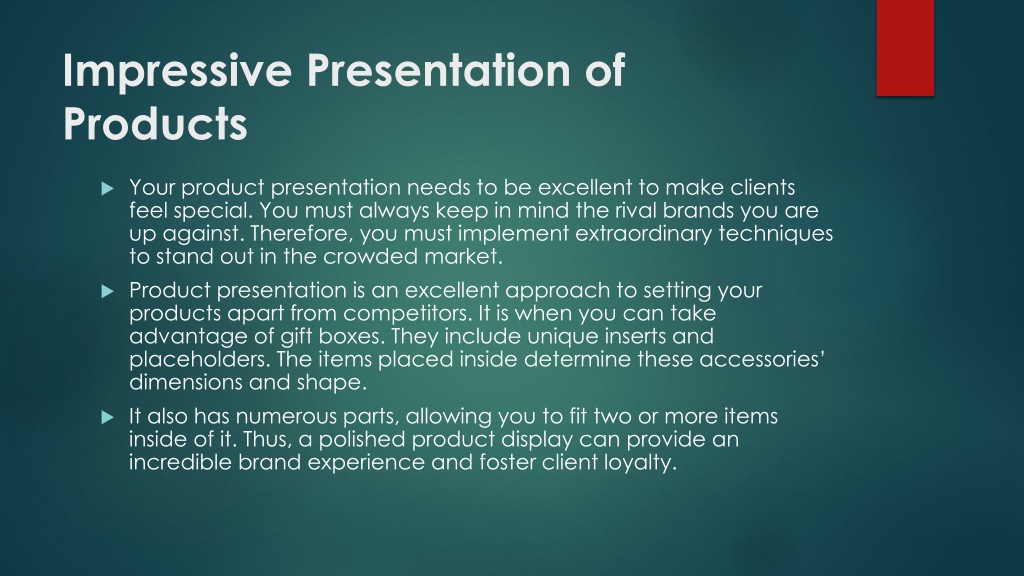 Impressive Presentation of Products

Your product presentation needs to be excellent to make clients feel special. You must always keep in mind the rival brands you are up against. Therefore, you must implement extraordinary techniques to stand out in the crowded market.

Product presentation is an excellent approach to setting your products apart from competitors. It is when you can take advantage of gift boxes. They include unique inserts and placeholders. The items placed inside determine these accessories' dimensions and shape.

It also has numerous parts, allowing you to fit two or more items inside of it. Thus, a polished product display can provide an incredible brand experience and foster client loyalty.